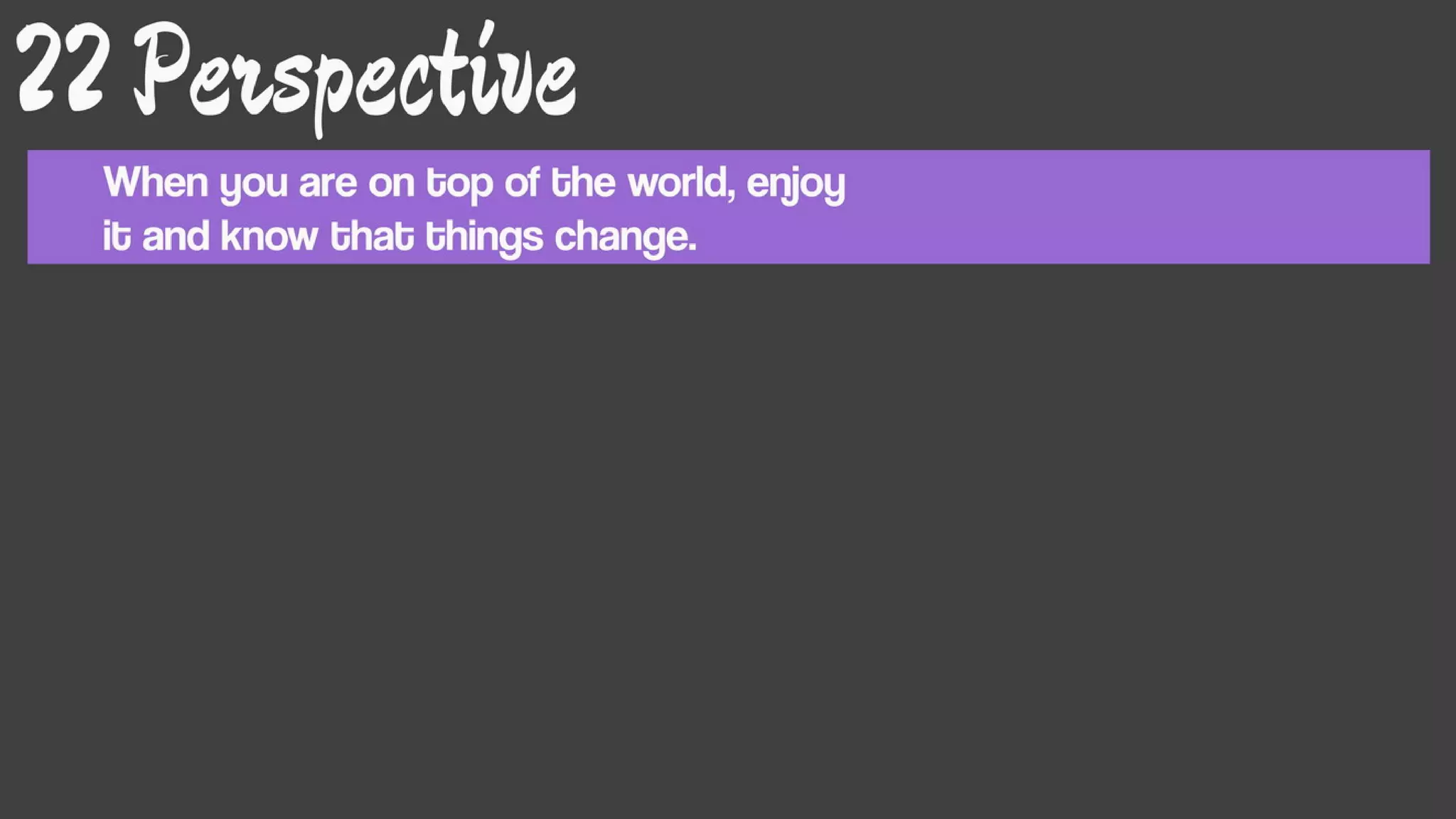 22 Perspective

When you are on top of the world, enjoy it and know that things change.